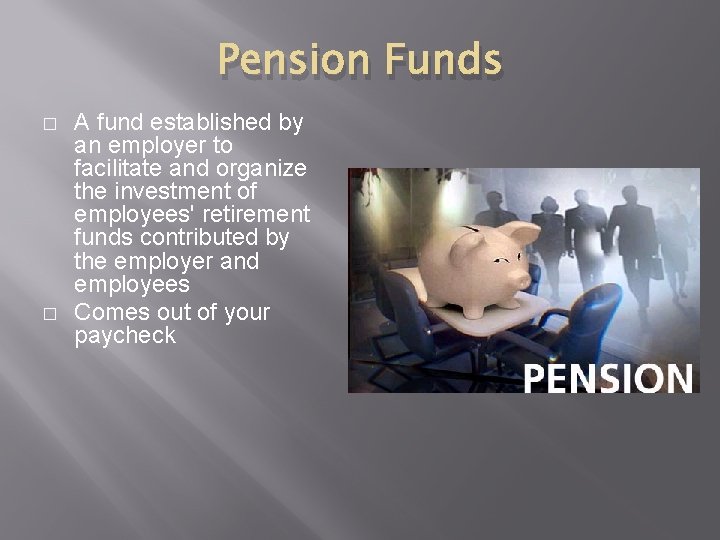 Pension Funds

□ A fund established by an employer to facilitate and organize the investment of employees' retirement funds contributed by the employer and employees

□ Comes out of your paycheck

PENSION